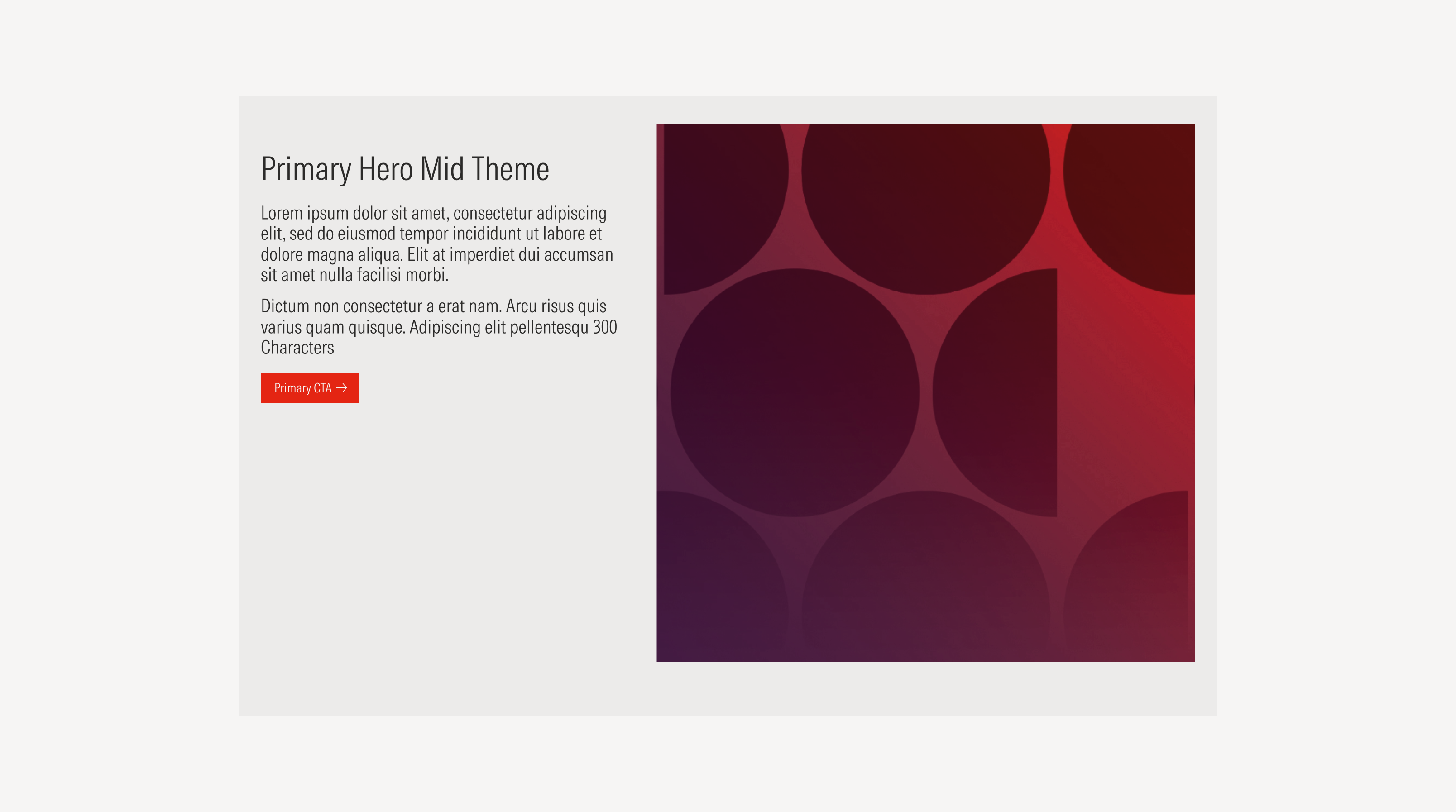 Primary Hero Mid Theme

Lorem ipsum dolor sit amet, consectetur adipiscing elit, sed do eiusmod tempor incididunt ut labore et dolore magna aliqua. Elit at imperdiet dui accumsan sit amet nulla facilisi morbi.

Dictum non consectetur a erat nam. Arcu risus quis varius quam quisque. Adipiscing elit pellentesqu 300 Characters

Primary CTA →